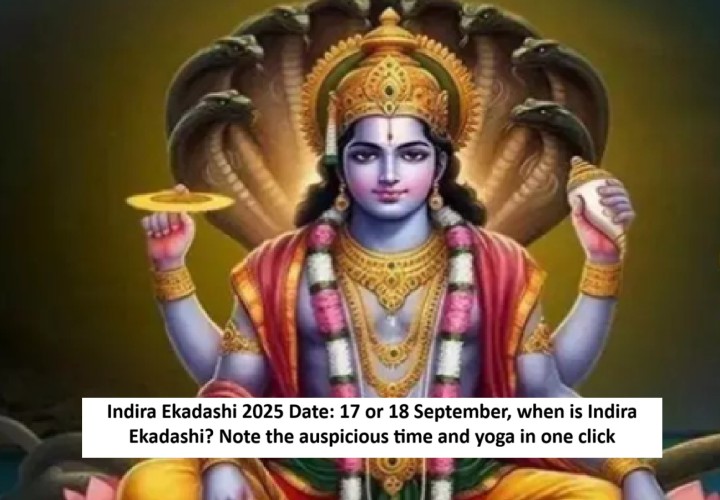 Indira Ekadashi 2025 Date: 17 or 18 September, when is Indira Ekadashi? Note the auspicious time and yoga in one click